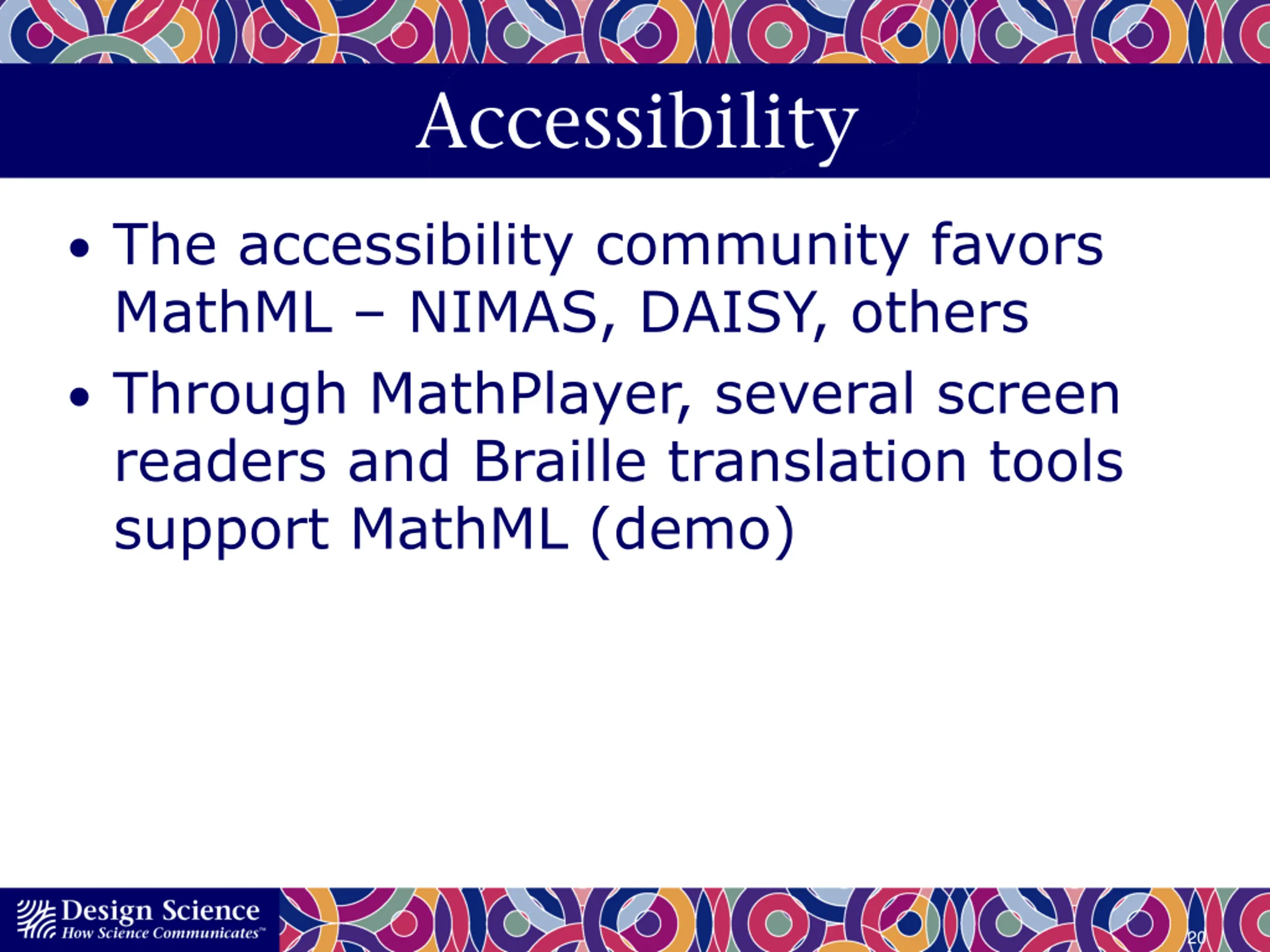 Accessibility

• The accessibility community favors MathML – NIMAS, DAISY, others

• Through MathPlayer, several screen readers and Braille translation tools support MathML (demo)

Design Science
How Science Communicates™

20